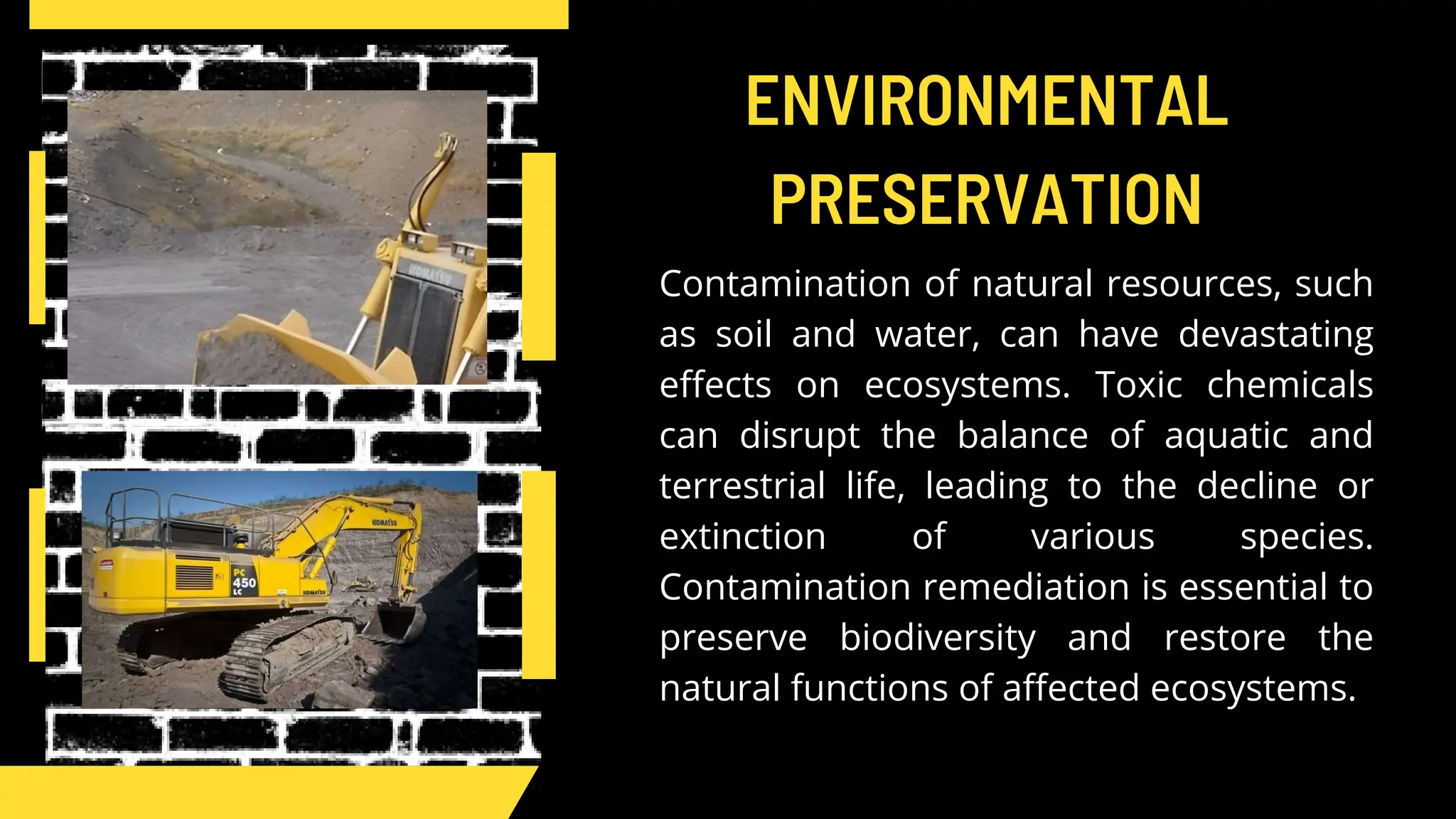 KOMATSU

KOMATSU

PC 450 LC

KOMATSU

ENVIRONMENTAL PRESERVATION

Contamination of natural resources, such as soil and water, can have devastating effects on ecosystems. Toxic chemicals can disrupt the balance of aquatic and terrestrial life, leading to the decline or extinction of various species. Contamination remediation is essential to preserve biodiversity and restore the natural functions of affected ecosystems.